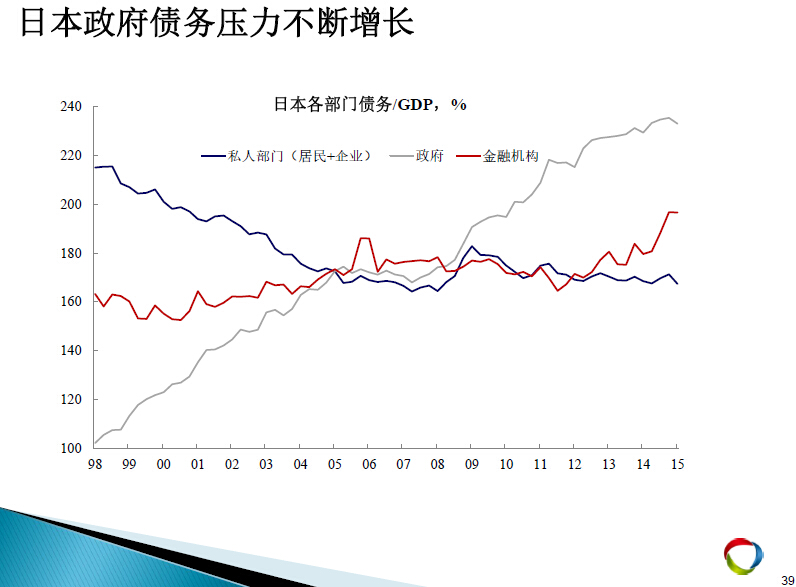 日本政府债务压力不断增长

日本各部门债务/GDP，%

私人部门（居民+企业）　政府　金融机构

240
220
200
180
160
140
120
100

98 99 00 01 02 03 04 05 06 07 08 09 10 11 12 13 14 15

39